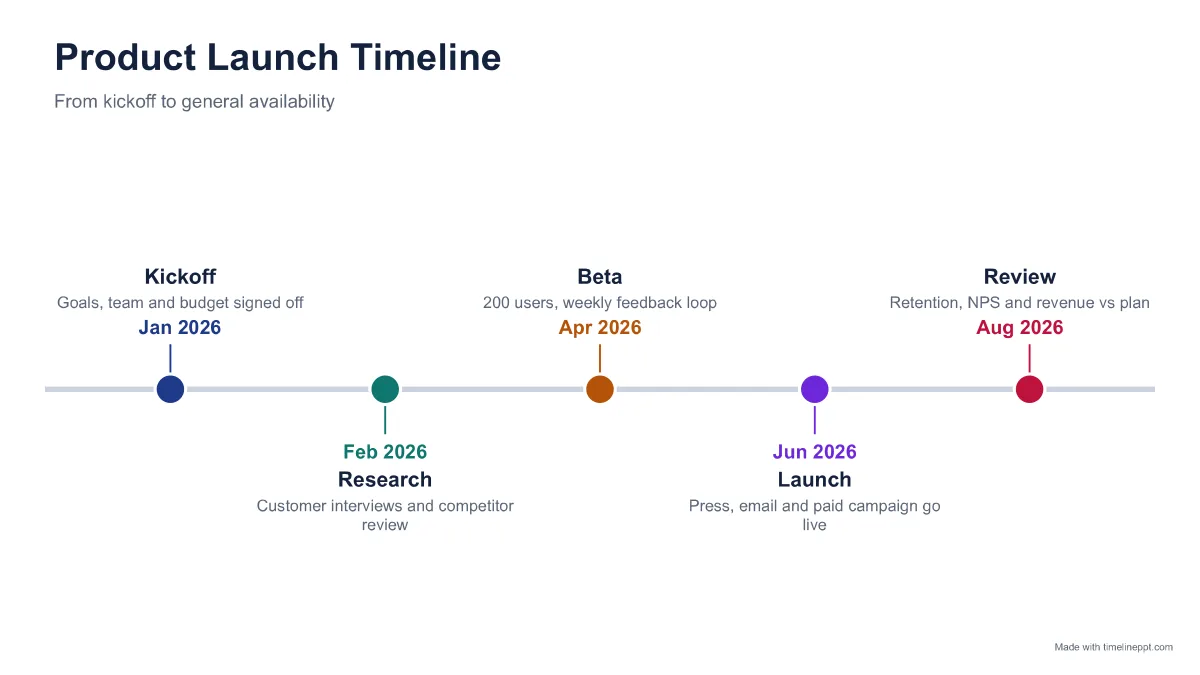 Product Launch Timeline

From kickoff to general availability

Kickoff
Goals, team and budget signed off
Jan 2026

Feb 2026
Research
Customer interviews and competitor review

Beta
200 users, weekly feedback loop
Apr 2026

Jun 2026
Launch
Press, email and paid campaign go live

Review
Retention, NPS and revenue vs plan
Aug 2026

Made with timelineppt.com